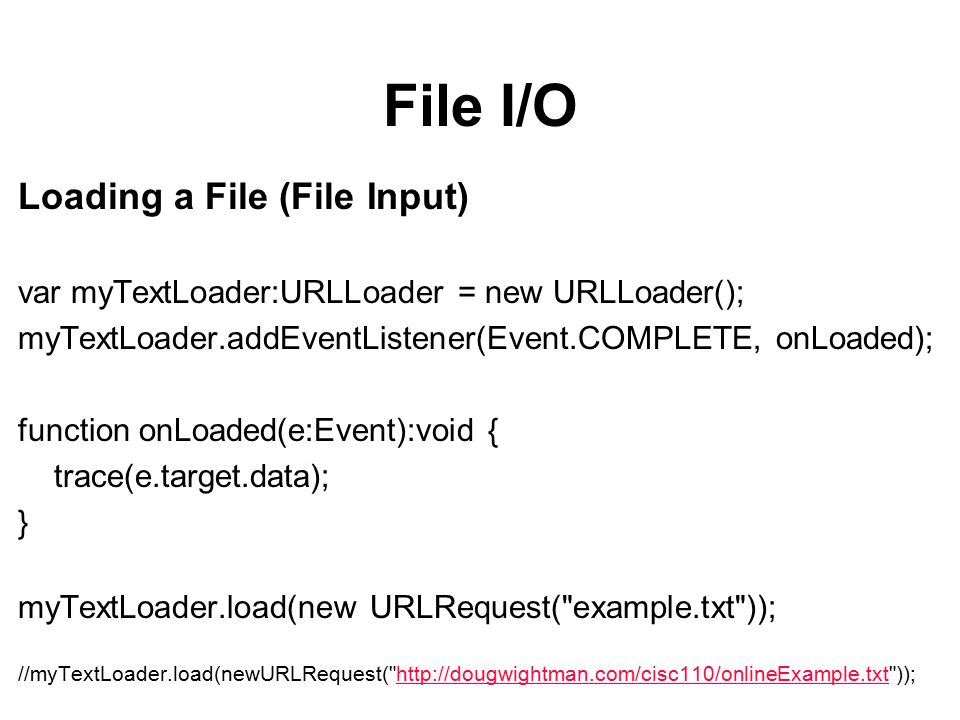 File I/O

Loading a File (File Input)

var myTextLoader:URLLoader = new URLLoader();
myTextLoader.addEventListener(Event.COMPLETE, onLoaded);

function onLoaded(e:Event):void {
trace(e.target.data);
}

myTextLoader.load(new URLRequest("example.txt"));

//myTextLoader.load(newURLRequest("http://dougwightman.com/cisc110/onlineExample.txt"));